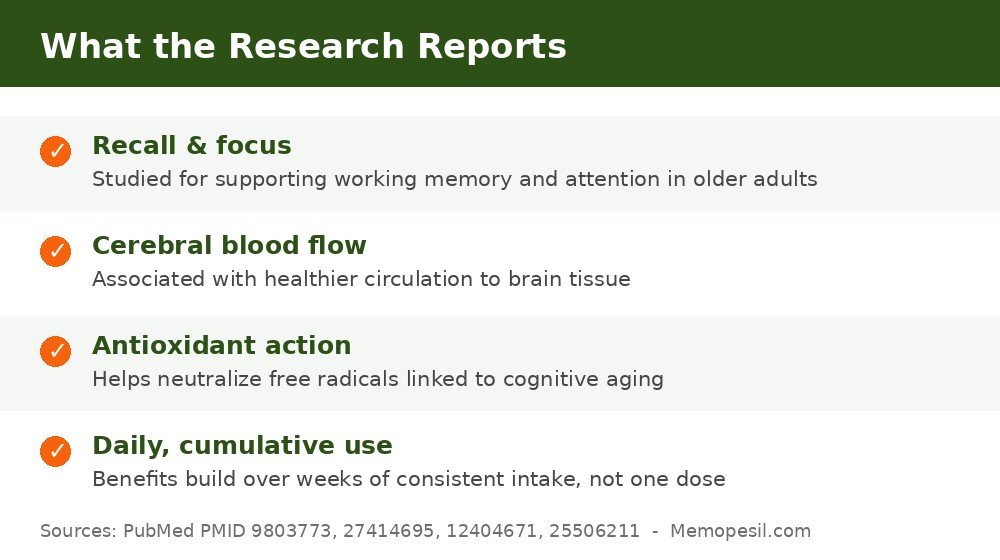 What the Research Reports

✓ Recall & focus
Studied for supporting working memory and attention in older adults

✓ Cerebral blood flow
Associated with healthier circulation to brain tissue

✓ Antioxidant action
Helps neutralize free radicals linked to cognitive aging

✓ Daily, cumulative use
Benefits build over weeks of consistent intake, not one dose

Sources: PubMed PMID 9803773, 27414695, 12404671, 25506211 - Memopesil.com